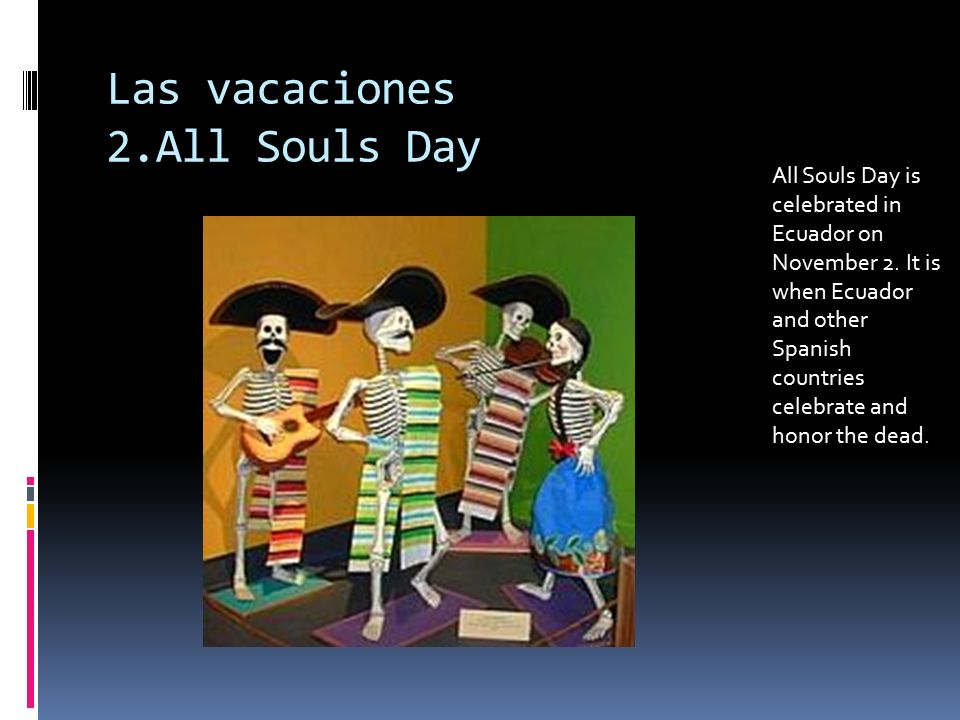 Las vacaciones
2.All Souls Day

All Souls Day is celebrated in Ecuador on November 2. It is when Ecuador and other Spanish countries celebrate and honor the dead.